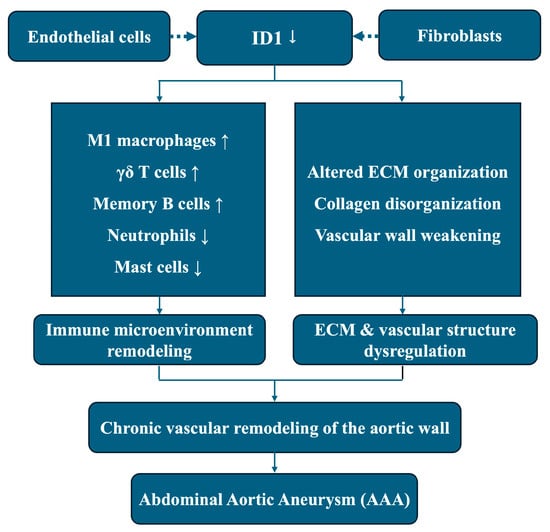 Endothelial cells

ID1 ↓

Fibroblasts

M1 macrophages ↑
γδ T cells ↑
Memory B cells ↑
Neutrophils ↓
Mast cells ↓

Altered ECM organization
Collagen disorganization
Vascular wall weakening

Immune microenvironment remodeling

ECM & vascular structure dysregulation

Chronic vascular remodeling of the aortic wall

Abdominal Aortic Aneurysm (AAA)